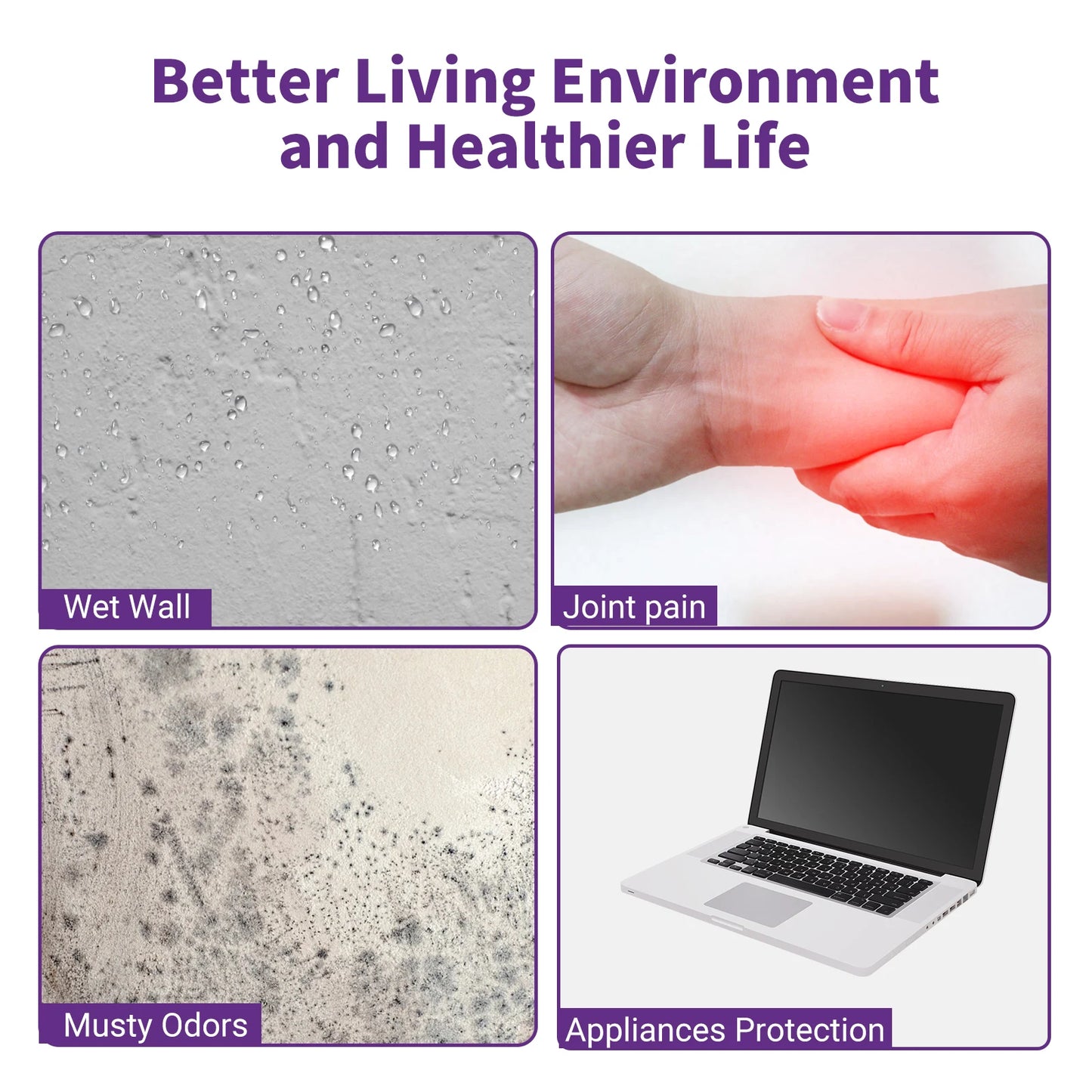 Better Living Environment and Healthier Life

Wet Wall

Joint pain

Musty Odors

Appliances Protection